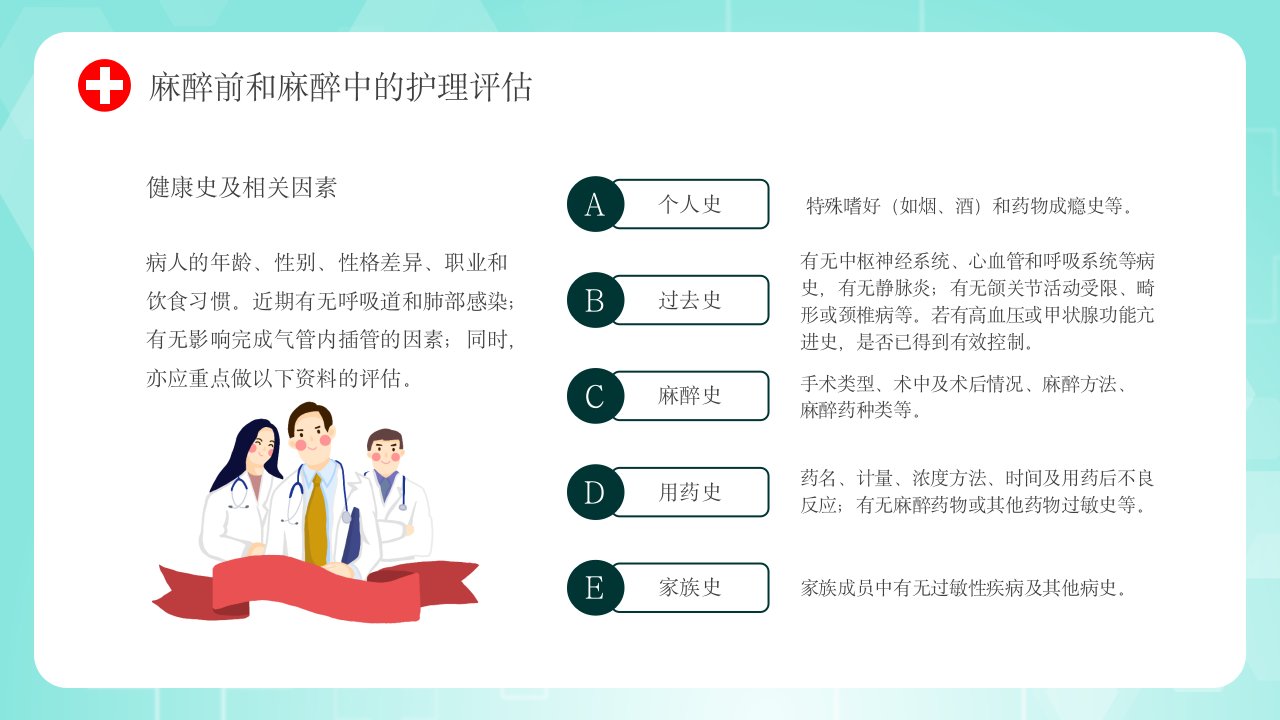 麻醉前和麻醉中的护理评估

健康史及相关因素

病人的年龄、性别、性格差异、职业和饮食习惯。近期有无呼吸道和肺部感染；有无影响完成气管内插管的因素；同时，亦应重点做以下资料的评估。

A 个人史

特殊嗜好（如烟、酒）和药物成瘾史等。

B 过去史

有无中枢神经系统、心血管和呼吸系统等病史，有无静脉炎；有无颌关节活动受限、畸形或颈椎病等。若有高血压或甲状腺功能亢进史，是否已得到有效控制。

C 麻醉史

手术类型、术中及术后情况、麻醉方法、麻醉药种类等。

D 用药史

药名、计量、浓度方法、时间及用药后不良反应；有无麻醉药物或其他药物过敏史等。

E 家族史

家族成员中有无过敏性疾病及其他病史。